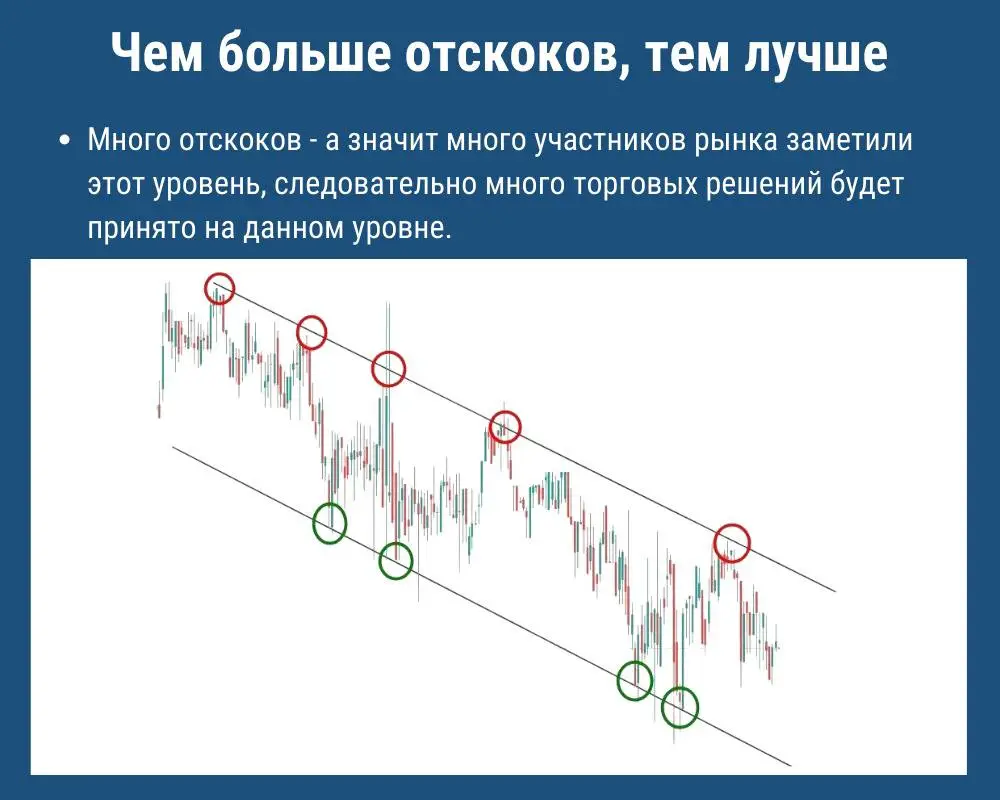 Чем больше отскоков, тем лучше

• Много отскоков - а значит много участников рынка заметили этот уровень, следовательно много торговых решений будет принято на данном уровне.